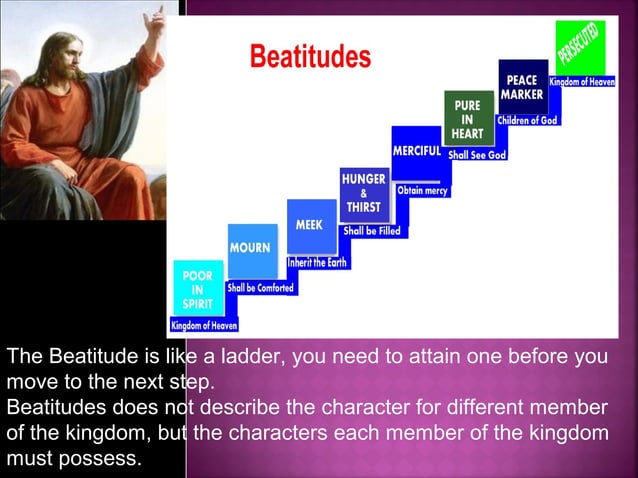 Beatitudes

POOR IN SPIRIT
Kingdom of Heaven

MOURN
Shall be Comforted

MEEK
Inherit the Earth

HUNGER & THIRST
Shall be Filled

MERCIFUL
Obtain mercy

PURE IN HEART
Shall See God

PEACE MARKER
Children of God

PERSECUTED
Kingdom of Heaven

The Beatitude is like a ladder, you need to attain one before you move to the next step.
Beatitudes does not describe the character for different member of the kingdom, but the characters each member of the kingdom must possess.